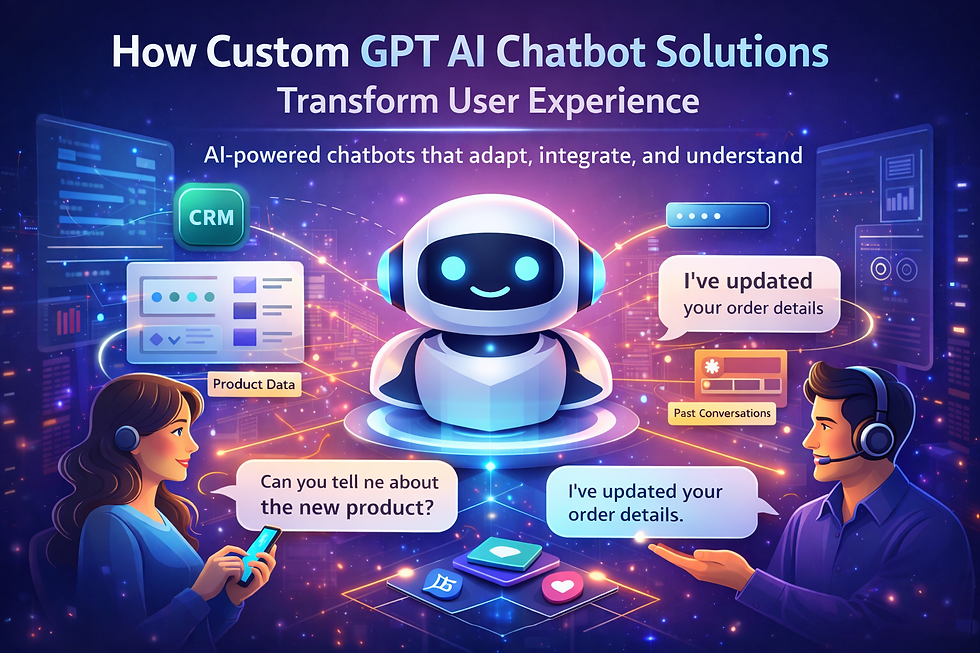 How Custom GPT AI Chatbot Solutions Transform User Experience

AI-powered chatbots that adapt, integrate, and understand

CRM

I've updated your order details

Product Data

Past Conversations

Can you tell ne about the new product?

I've updated your order details.